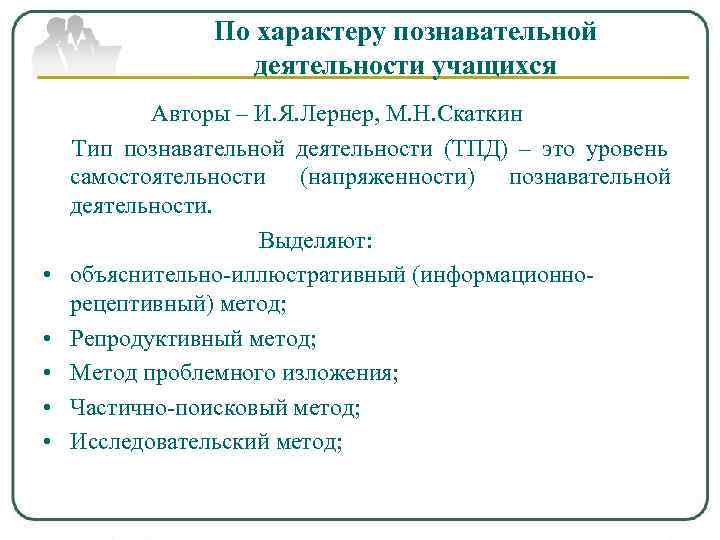 По характеру познавательной деятельности учащихся

Авторы – И.Я.Лернер, М.Н.Скаткин

Тип познавательной деятельности (ТПД) – это уровень самостоятельности (напряженности) познавательной деятельности.

Выделяют:

• объяснительно-иллюстративный (информационно-рецептивный) метод;
• Репродуктивный метод;
• Метод проблемного изложения;
• Частично-поисковый метод;
• Исследовательский метод;